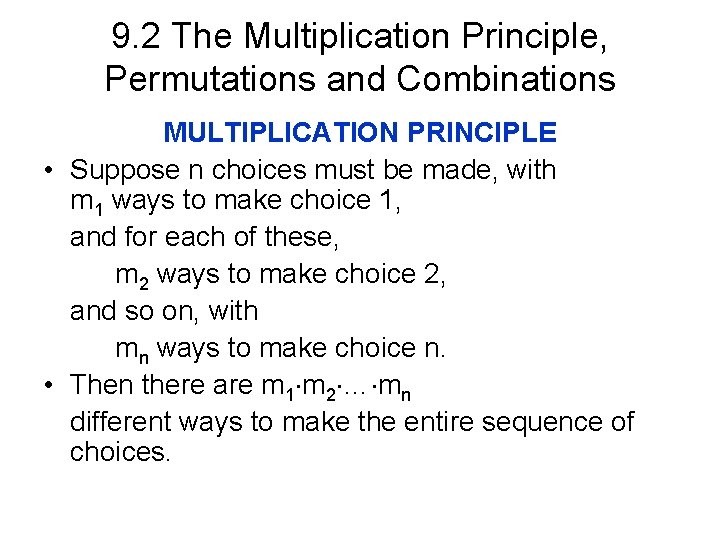 9.2 The Multiplication Principle, Permutations and Combinations

MULTIPLICATION PRINCIPLE

• Suppose n choices must be made, with $m_1$ ways to make choice 1,

and for each of these,

$m_2$ ways to make choice 2,

and so on, with

$m_n$ ways to make choice n.

• Then there are $m_1 \cdot m_2 \cdot \ldots \cdot m_n$ different ways to make the entire sequence of choices.